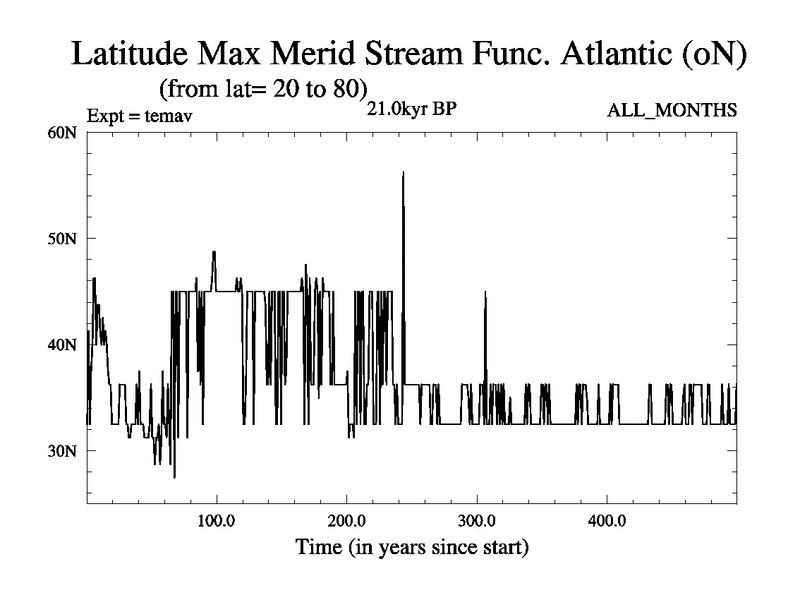 Latitude Max Merid Stream Func. Atlantic (oN)
(from lat= 20 to 80)
Expt = temav
21.0kyr BP
ALL_MONTHS

60N
50N
40N
30N

100.0
200.0
300.0
400.0

Time (in years since start)